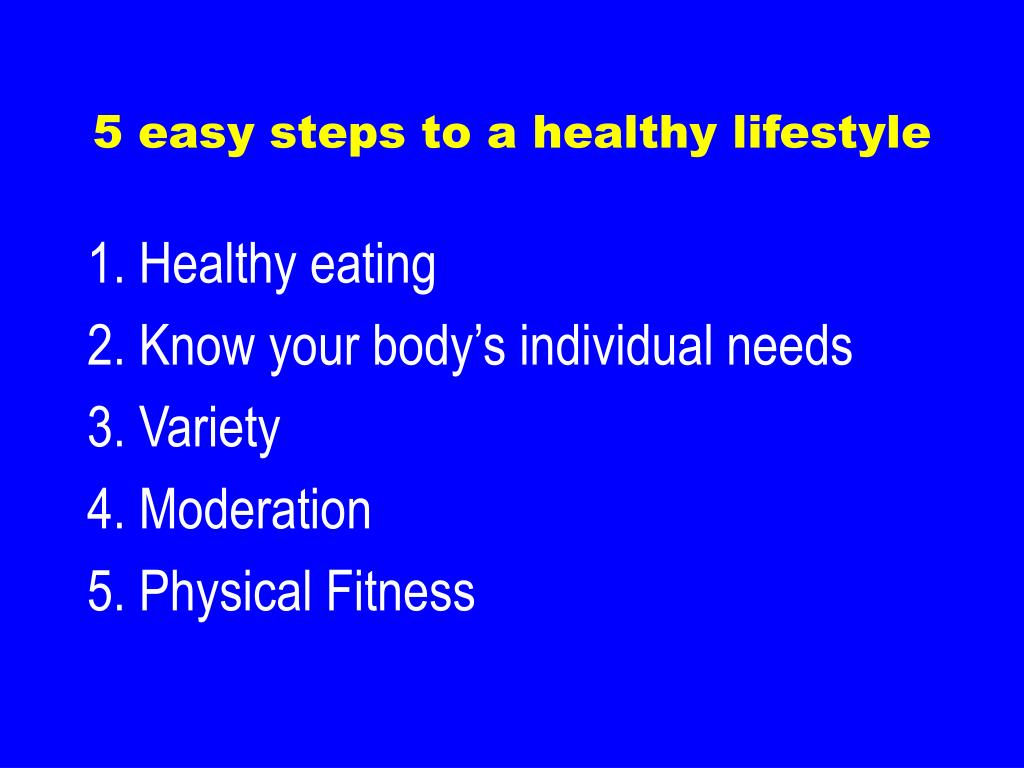 5 easy steps to a healthy lifestyle

1. Healthy eating
2. Know your body’s individual needs
3. Variety
4. Moderation
5. Physical Fitness